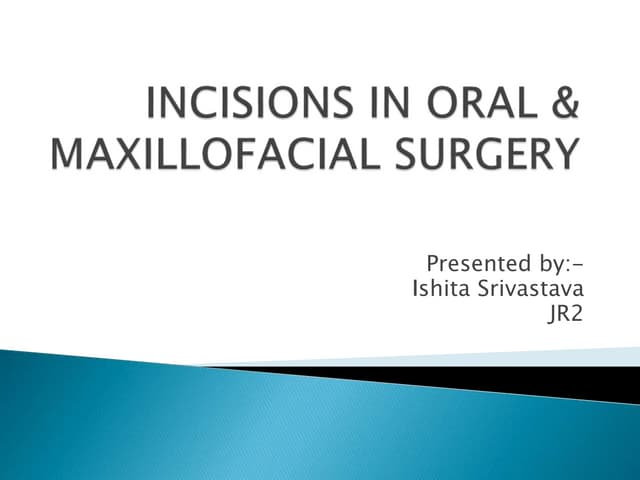 INCISIONS IN ORAL & MAXILLOFACIAL SURGERY

Presented by:-
Ishita Srivastava
JR2